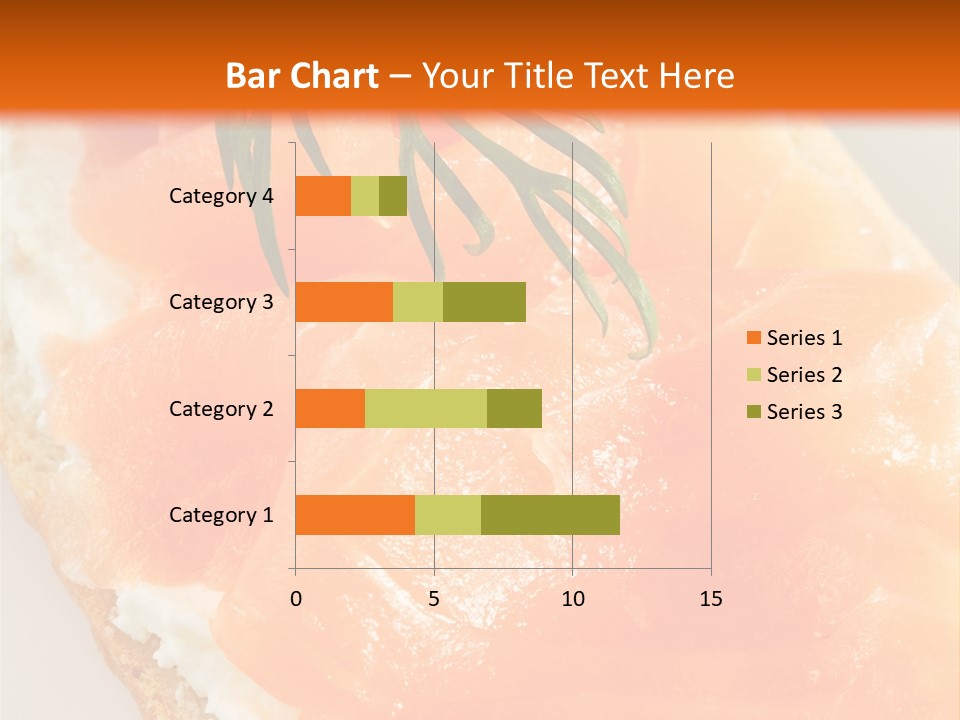 Bar Chart – Your Title Text Here

Category 4
Category 3
Category 2
Category 1

0
5
10
15

Series 1
Series 2
Series 3